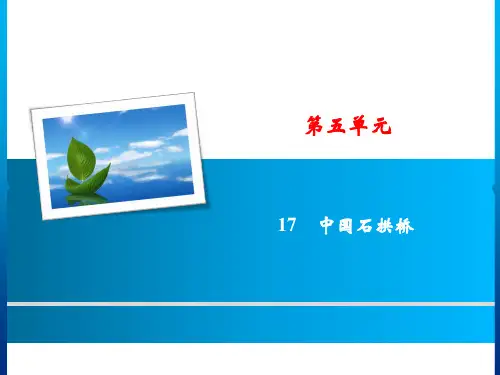 第五单元

17　中国石拱桥